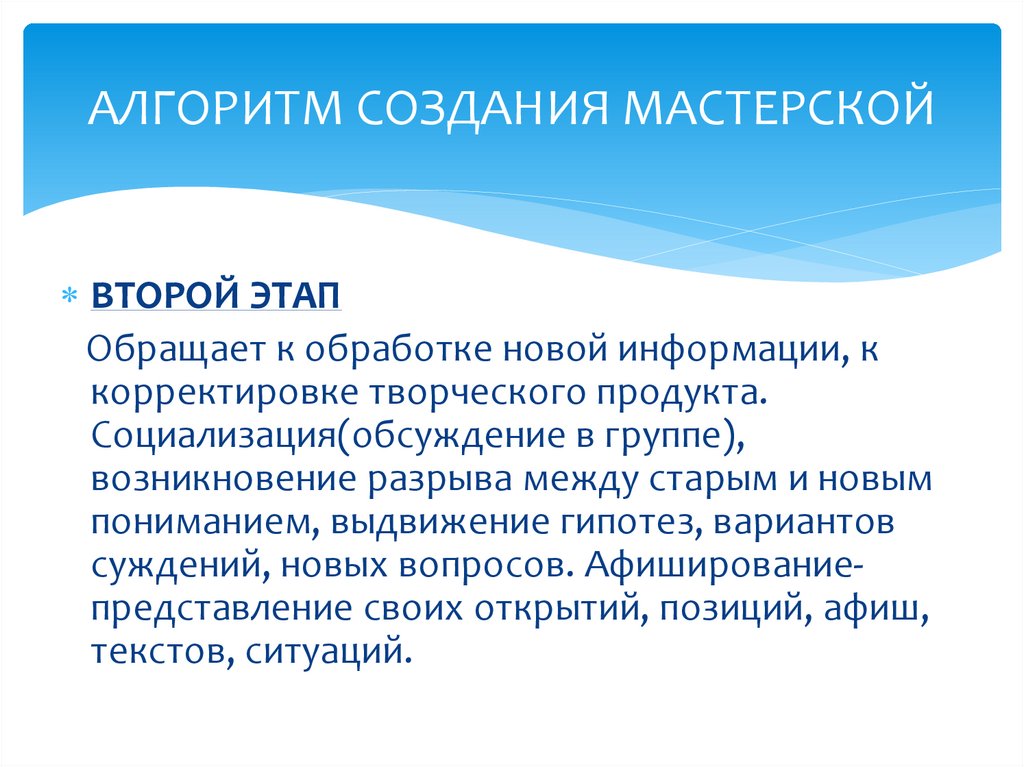 АЛГОРИТМ СОЗДАНИЯ МАСТЕРСКОЙ

* ВТОРОЙ ЭТАП

Обращает к обработке новой информации, к корректировке творческого продукта. Социализация(обсуждение в группе), возникновение разрыва между старым и новым пониманием, выдвижение гипотез, вариантов суждений, новых вопросов. Афиширование-представление своих открытий, позиций, афиш, текстов, ситуаций.